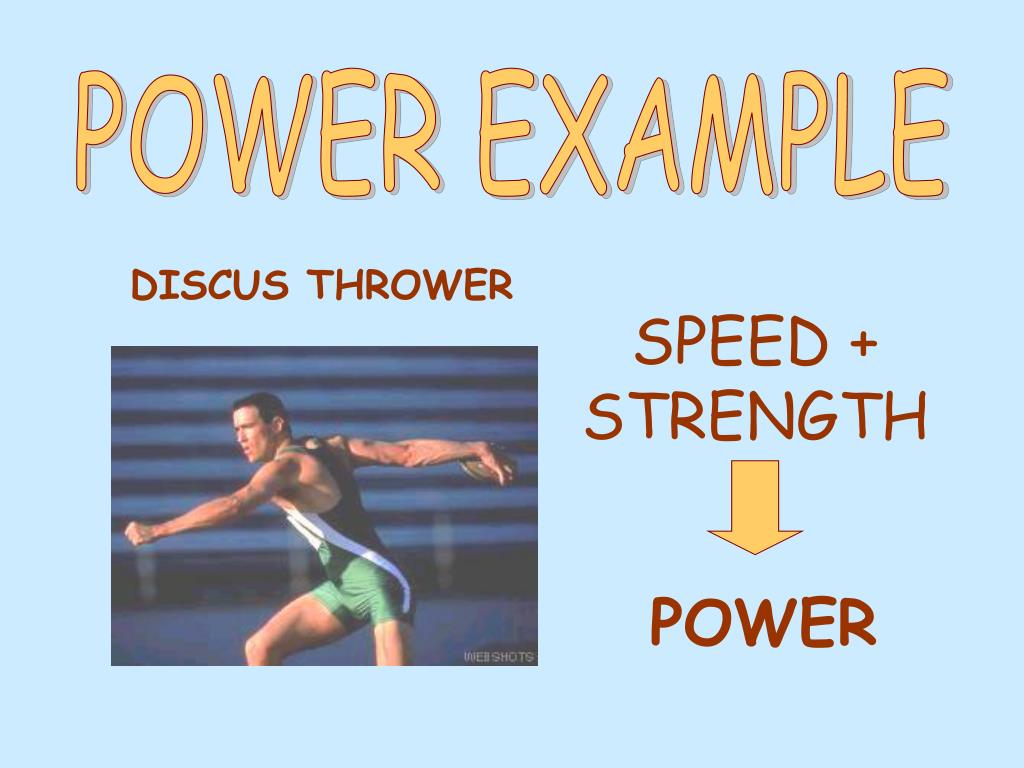 POWER EXAMPLE

DISCUS THROWER

WEBSHOTS

SPEED + STRENGTH

POWER